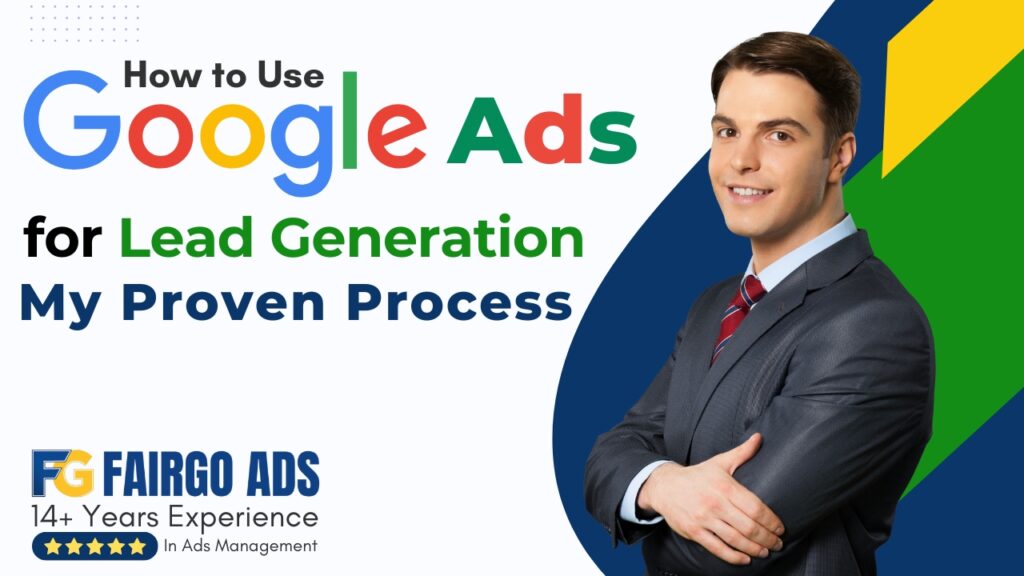 How to Use
Google Ads
for Lead Generation
My Proven Process

FG FAIRGO ADS
14+ Years Experience
★★★★★ In Ads Management